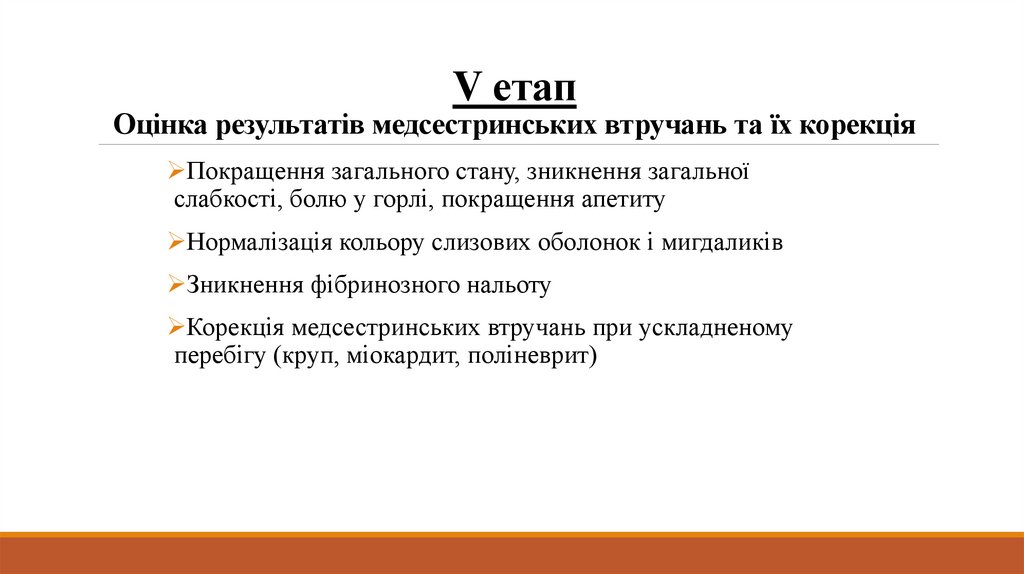 V етап
Оцінка результатів медсестринських втручань та їх корекція

➢Покращення загального стану, зникнення загальної слабкості, болю у горлі, покращення апетиту

➢Нормалізація кольору слизових оболонок і мигдаликів

➢Зникнення фібринозного нальоту

➢Корекція медсестринських втручань при ускладненому перебігу (круп, міокардит, поліневрит)